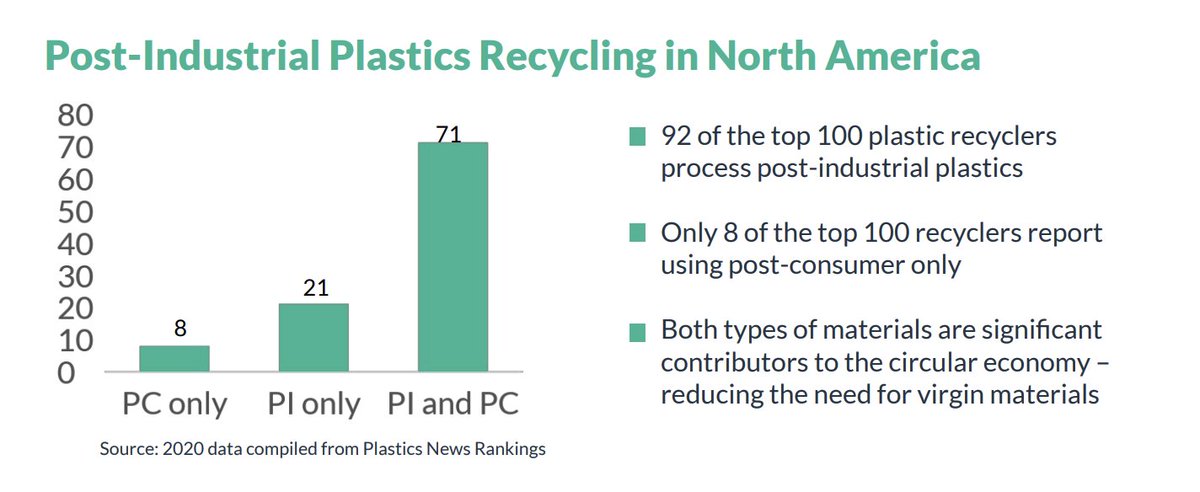 Post-Industrial Plastics Recycling in North America

80
70
60
50
40
30
20
10
0

8
21
71

PC only
PI only
PI and PC

Source: 2020 data compiled from Plastics News Rankings

92 of the top 100 plastic recyclers process post-industrial plastics

Only 8 of the top 100 recyclers report using post-consumer only

Both types of materials are significant contributors to the circular economy – reducing the need for virgin materials